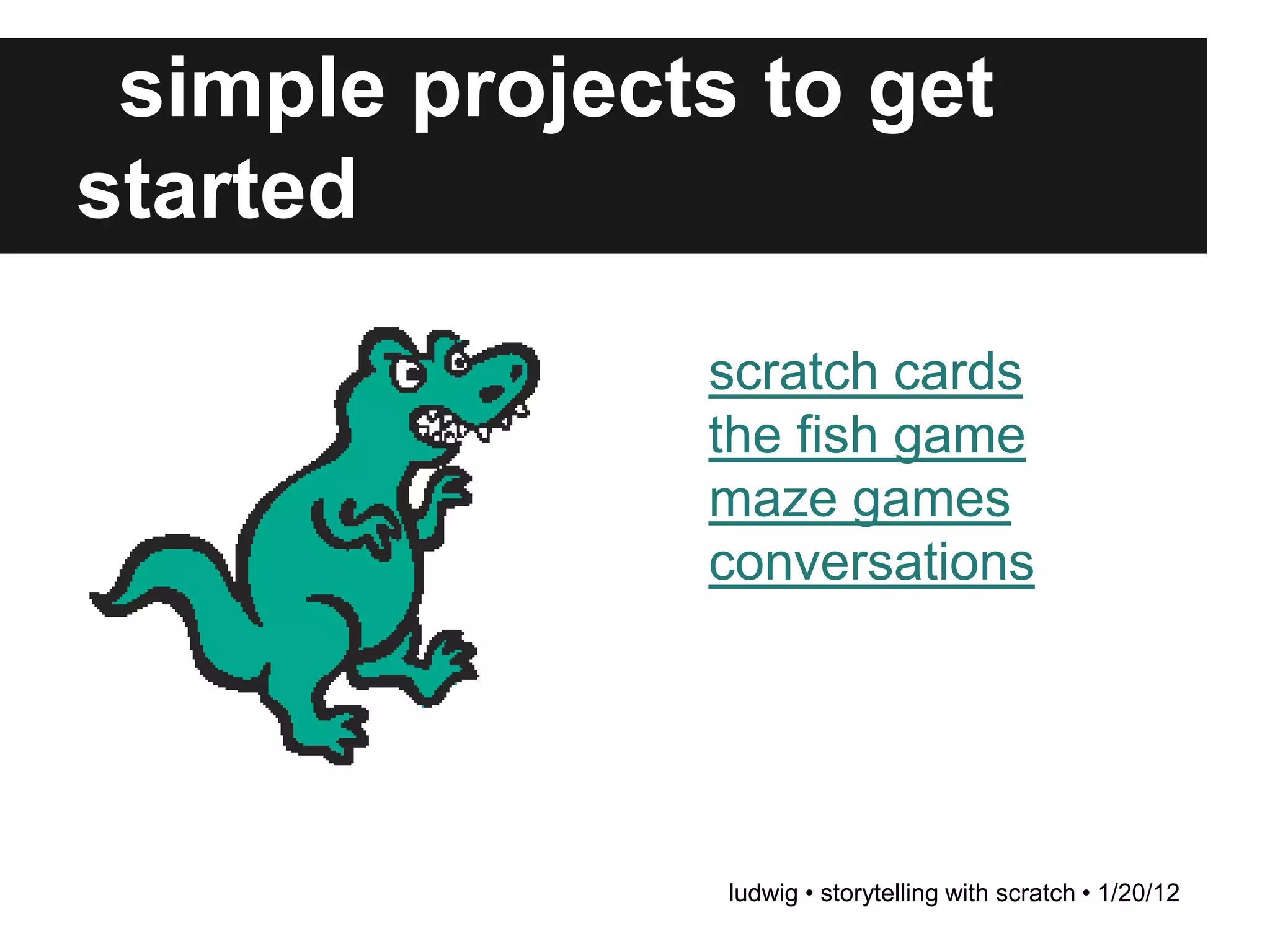 simple projects to get started

scratch cards
the fish game
maze games
conversations

ludwig • storytelling with scratch • 1/20/12